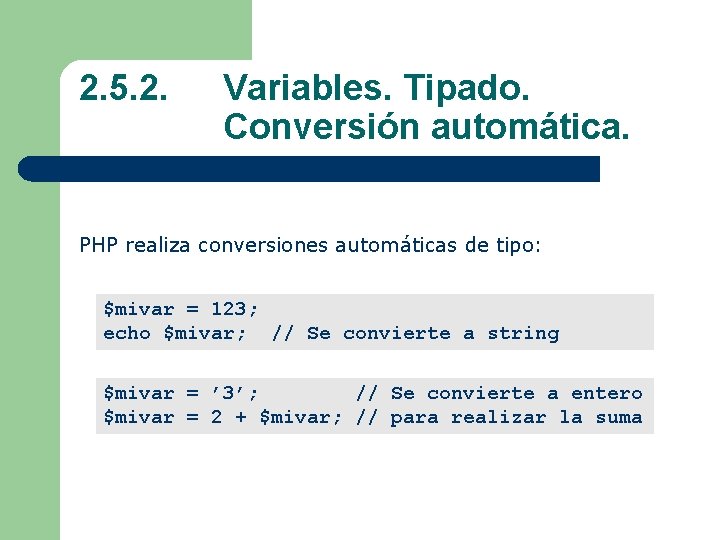 2.5.2. Variables. Tipado. Conversión automática.

PHP realiza conversiones automáticas de tipo:

$mivar = 123;
echo $mivar; // Se convierte a string

$mivar = ’3’; // Se convierte a entero
$mivar = 2 + $mivar; // para realizar la suma